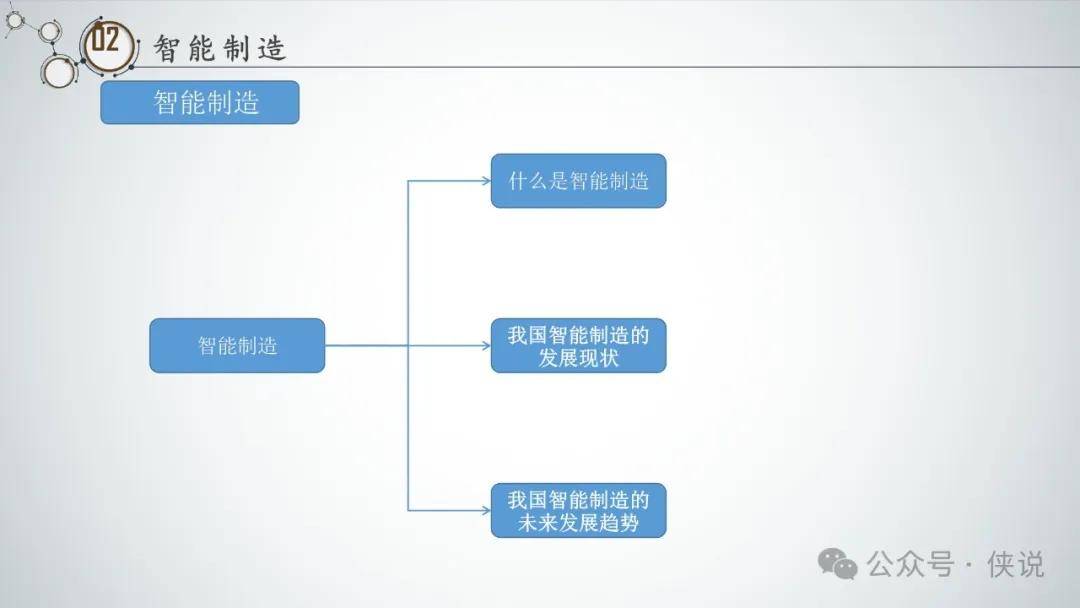 02 智能制造

智能制造

智能制造

什么是智能制造

我国智能制造的发展现状

我国智能制造的未来发展趋势

公众号 · 侠说